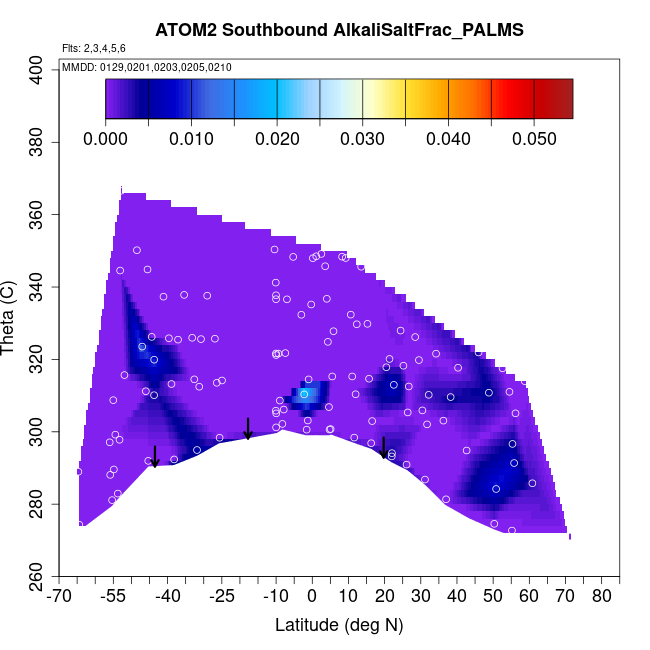 ATOM2 Southbound AlkaliSaltFrac_PALMS

Flts: 2,3,4,5,6

MMDD: 0129,0201,0203,0205,0210

0.000 0.010 0.020 0.030 0.040 0.050

Theta (C)

400
380
360
340
320
300
280
260

-70 -55 -40 -25 -10 0 10 20 30 40 50 60 70 80

Latitude (deg N)